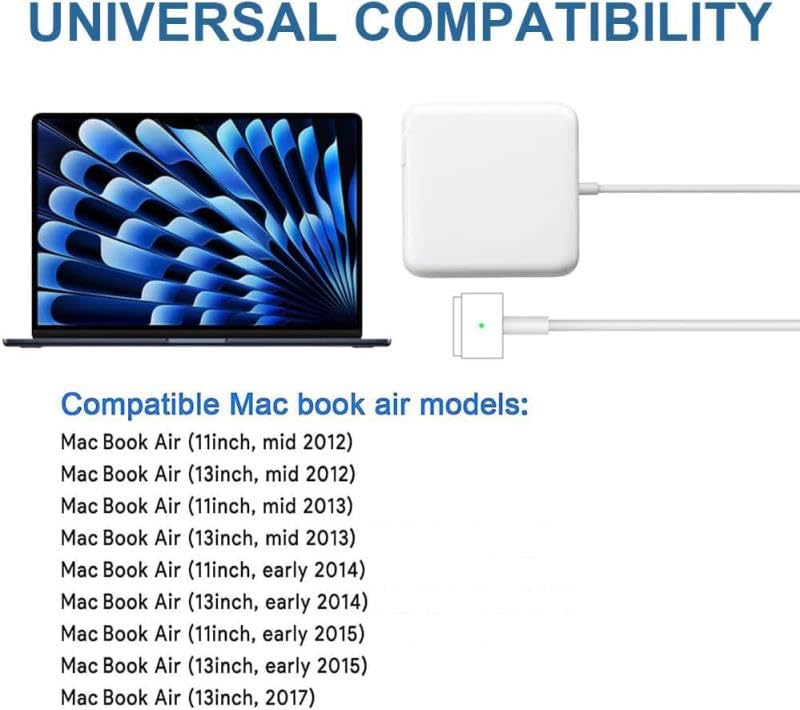 UNIVERSAL COMPATIBILITY

Compatible Mac book air models:

Mac Book Air (11inch, mid 2012)
Mac Book Air (13inch, mid 2012)
Mac Book Air (11inch, mid 2013)
Mac Book Air (13inch, mid 2013)
Mac Book Air (11inch, early 2014)
Mac Book Air (13inch, early 2014)
Mac Book Air (11inch, early 2015)
Mac Book Air (13inch, early 2015)
Mac Book Air (13inch, 2017)